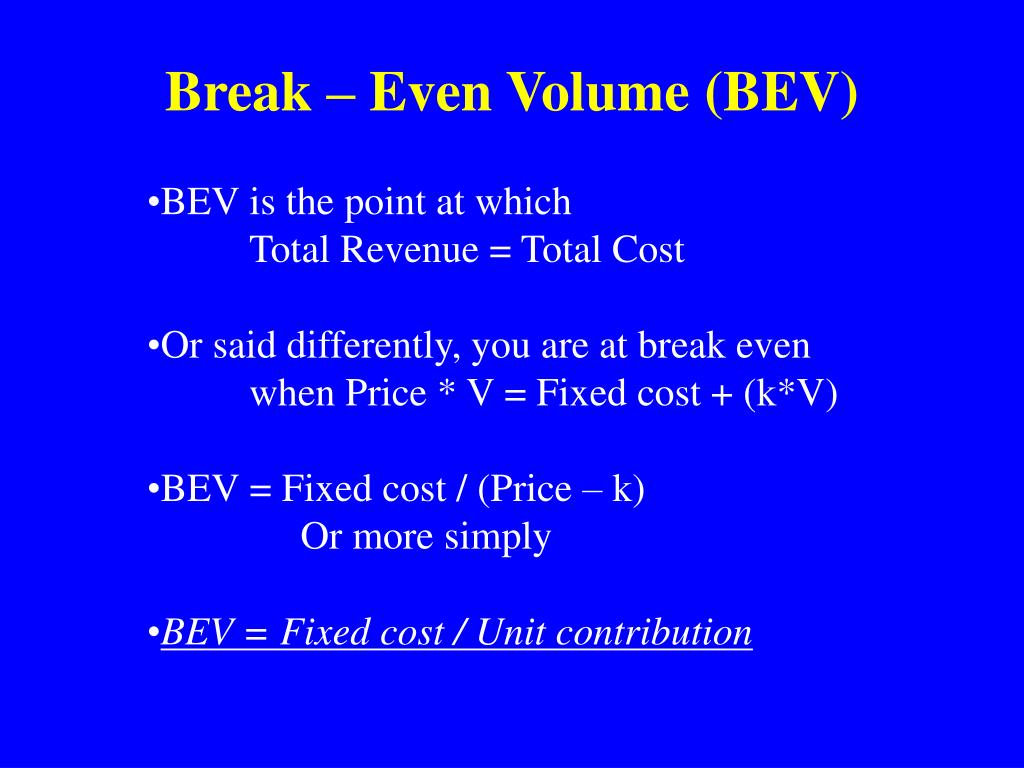 Break – Even Volume (BEV)

•BEV is the point at which
Total Revenue = Total Cost

•Or said differently, you are at break even
when Price * V = Fixed cost + (k*V)

•BEV = Fixed cost / (Price – k)
Or more simply

•BEV = Fixed cost / Unit contribution